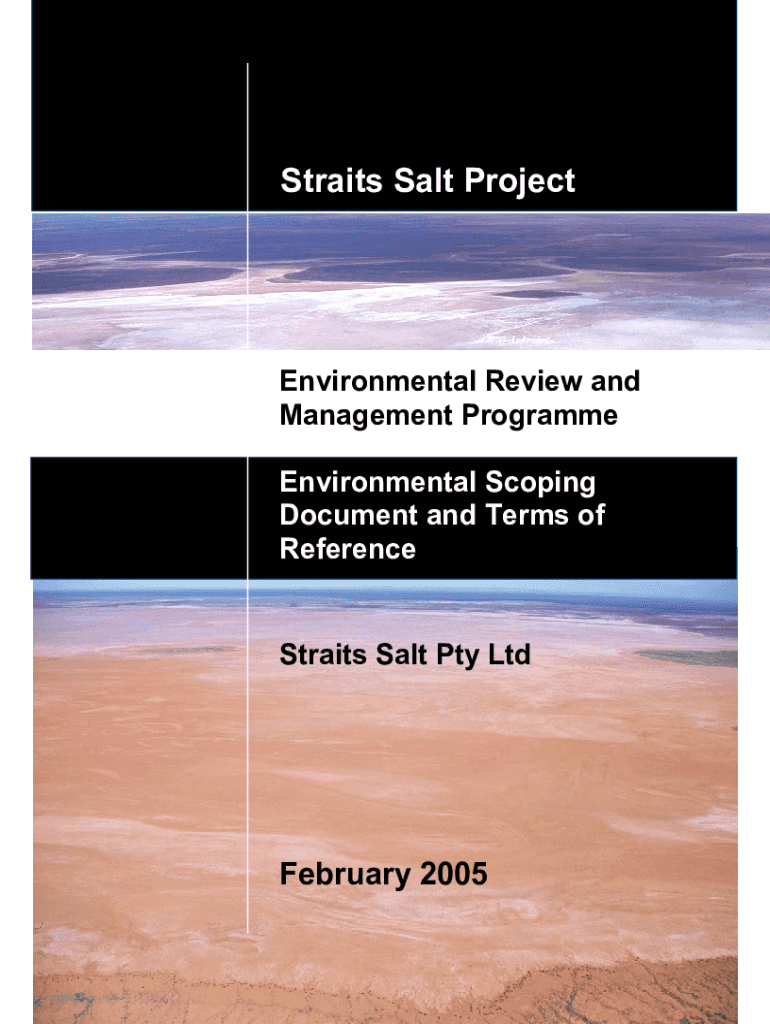 Straits Salt Project

Environmental Review and Management Programme

Environmental Scoping Document and Terms of Reference

Straits Salt Pty Ltd

February 2005